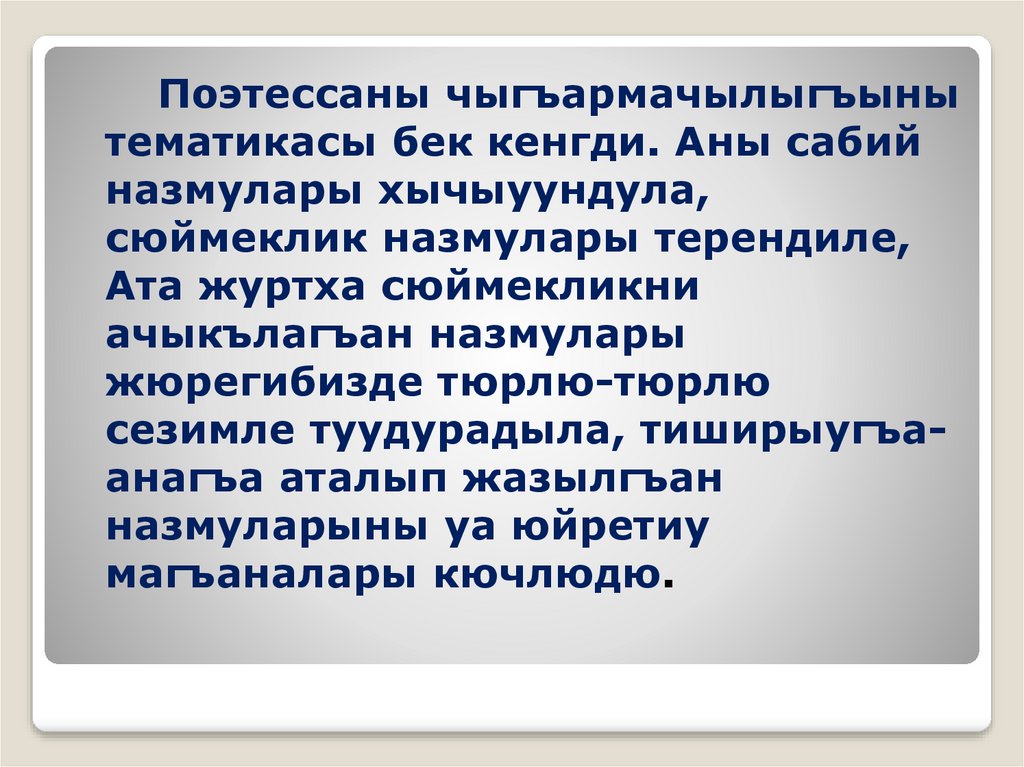 Поэтессаны чыгъармачылыгъыны тематикасы бек кенгди. Аны сабий назмулары хычыуундула, сюймеклик назмулары терендиле, Ата журтха сюймекликни ачыкълагъан назмулары жюрегибизде тюрлю-тюрлю сезимле туудурадыла, тиширыугъа-анагъа аталып жазылгъан назмуларыны уа юйретиу магъаналары кючлюдю.